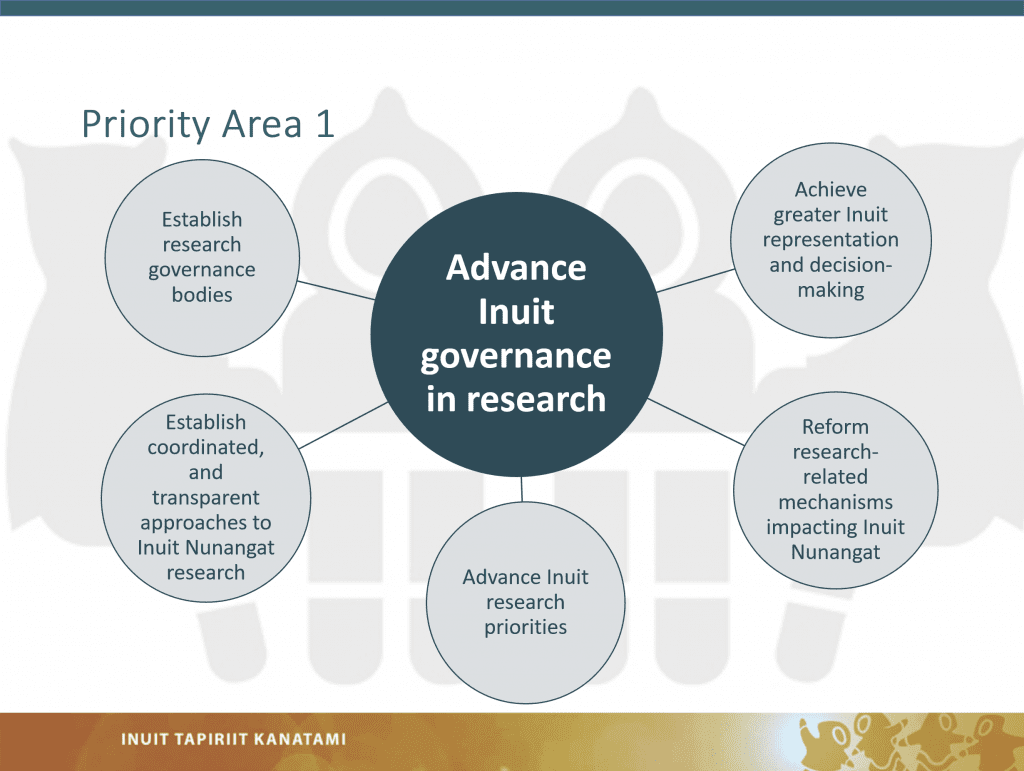 Priority Area 1

Advance Inuit governance in research

Establish research governance bodies

Achieve greater Inuit representation and decision-making

Establish coordinated, and transparent approaches to Inuit Nunangat research

Reform research-related mechanisms impacting Inuit Nunangat

Advance Inuit research priorities

INUIT TAPIRIIT KANATAMI